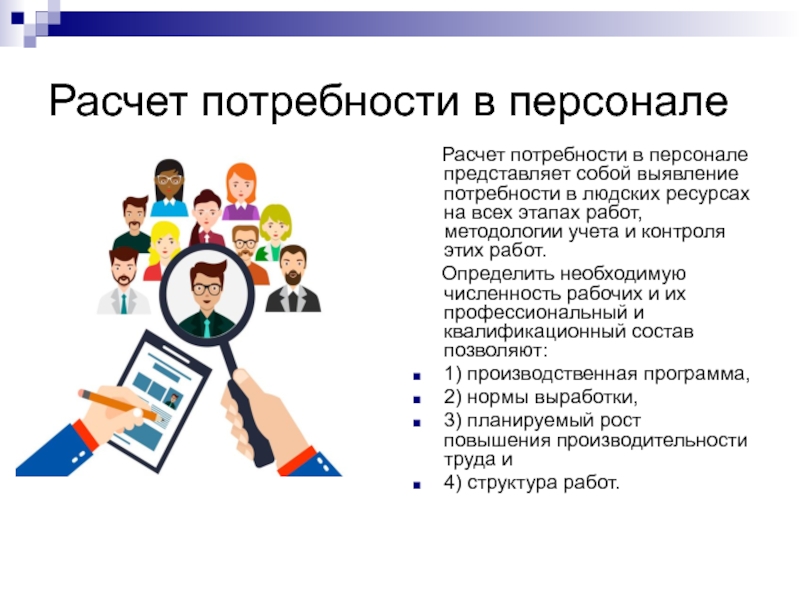 Расчет потребности в персонале

Расчет потребности в персонале представляет собой выявление потребности в людских ресурсах на всех этапах работ, методологии учета и контроля этих работ.

Определить необходимую численность рабочих и их профессиональный и квалификационный состав позволяют:

- 1) производственная программа,
- 2) нормы выработки,
- 3) планируемый рост повышения производительности труда и
- 4) структура работ.